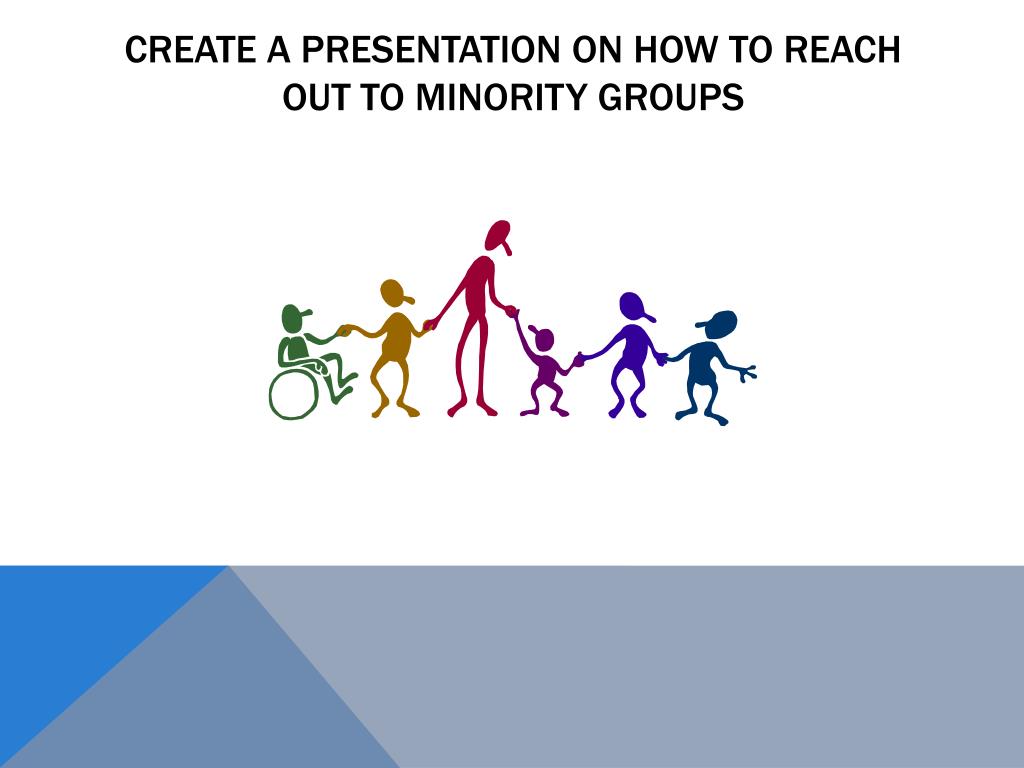 CREATE A PRESENTATION ON HOW TO REACH OUT TO MINORITY GROUPS